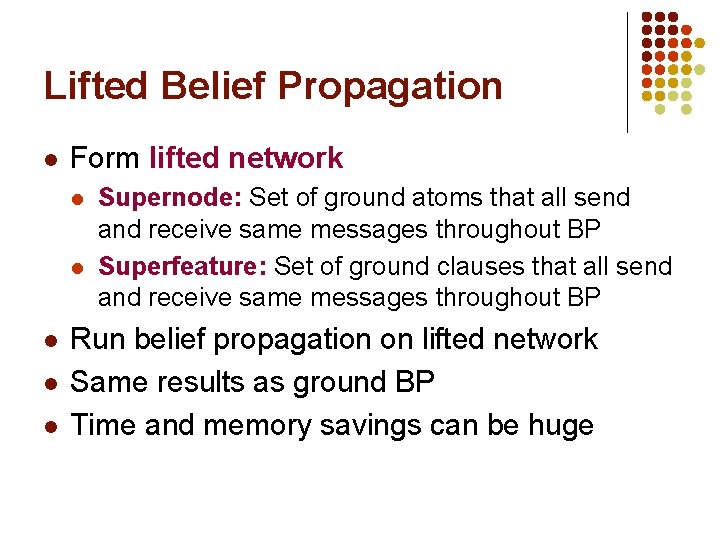 Lifted Belief Propagation

- Form lifted network
  - Supernode: Set of ground atoms that all send and receive same messages throughout BP
  - Superfeature: Set of ground clauses that all send and receive same messages throughout BP
- Run belief propagation on lifted network
- Same results as ground BP
- Time and memory savings can be huge